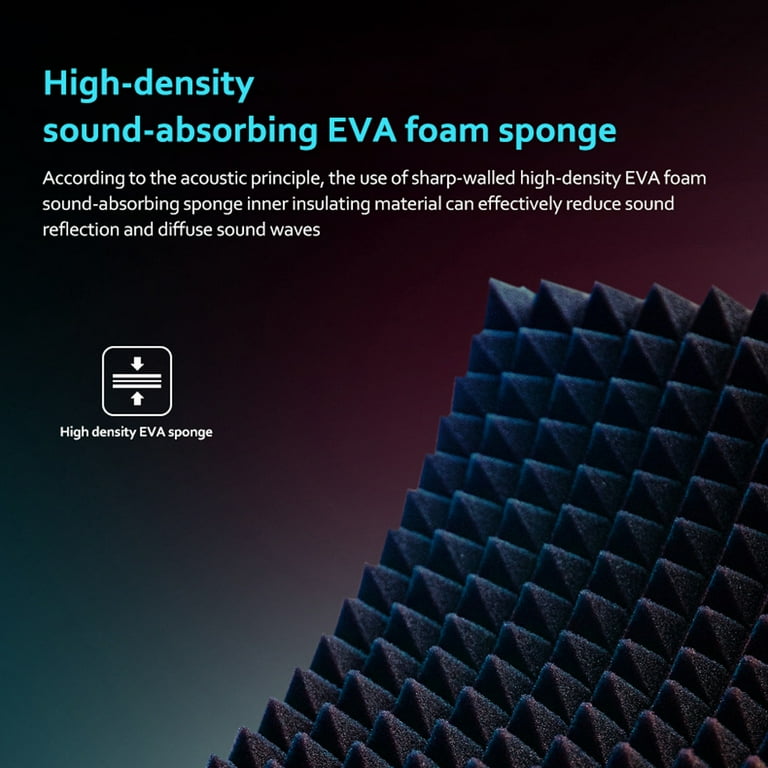 High-density
sound-absorbing EVA foam sponge

According to the acoustic principle, the use of sharp-walled high-density EVA foam sound-absorbing sponge inner insulating material can effectively reduce sound reflection and diffuse sound waves

High density EVA sponge